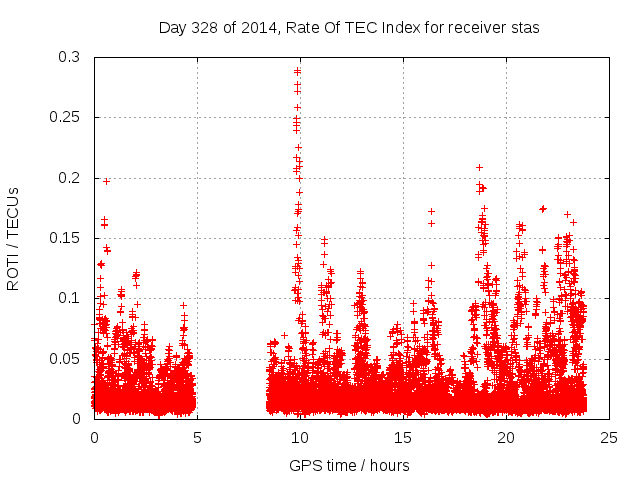 Day 328 of 2014, Rate Of TEC Index for receiver stas

ROTI / TECUs

0.3
0.25
0.2
0.15
0.1
0.05
0

0
5
10
15
20
25

GPS time / hours